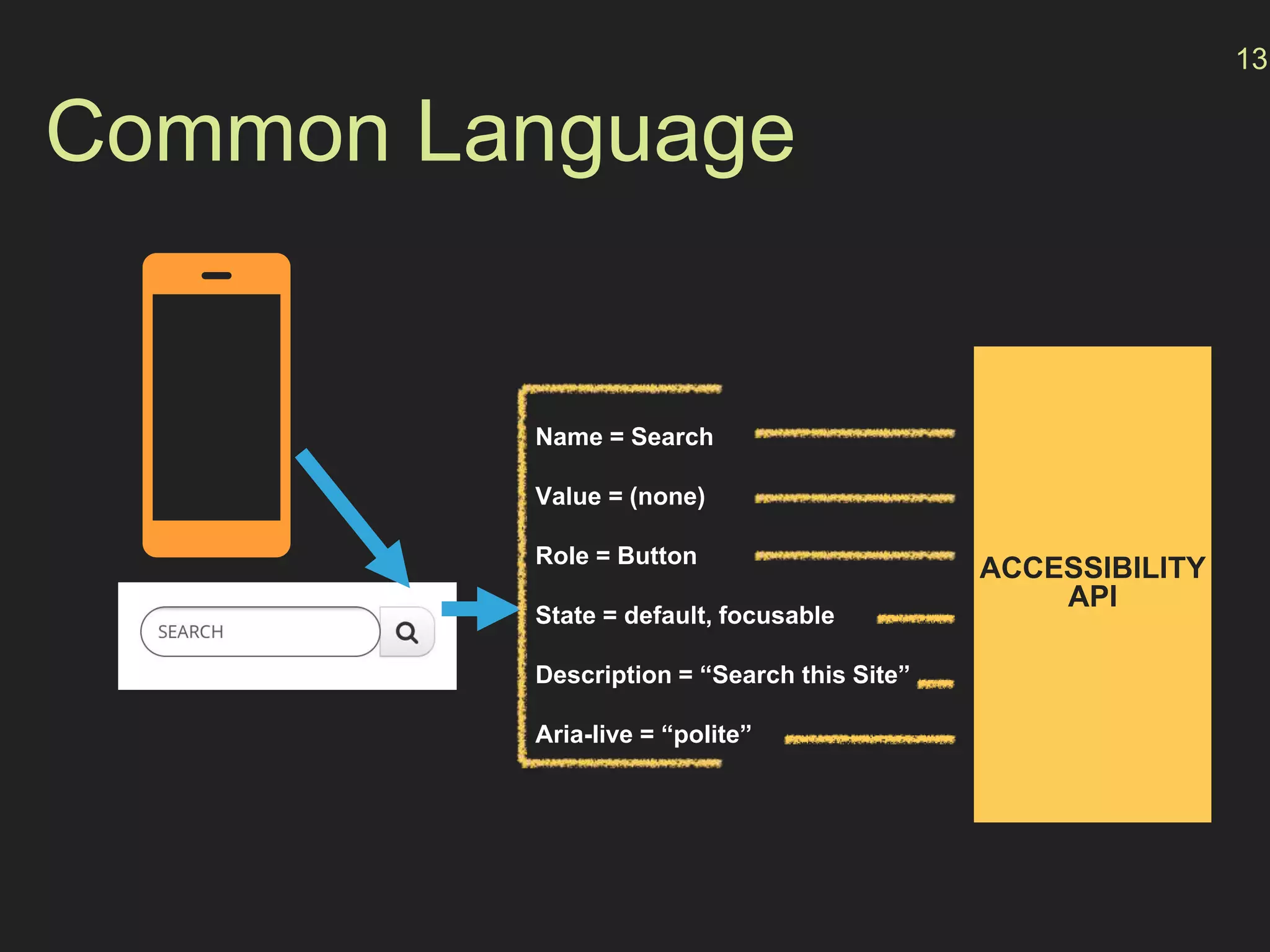 13

Common Language

SEARCH

Name = Search

Value = (none)

Role = Button

State = default, focusable

Description = “Search this Site”

Aria-live = “polite”

ACCESSIBILITY API